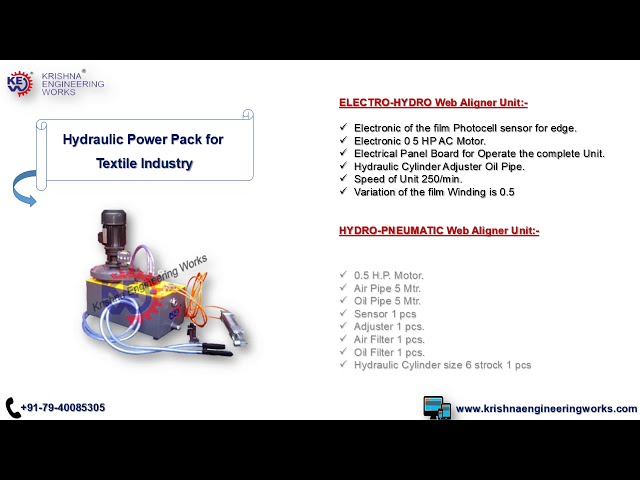 KEW KRISHNA® ENGINEERING WORKS

Hydraulic Power Pack for Textile Industry

Krishna Engineering Works

ELECTRO-HYDRO Web Aligner Unit:-

✓ Electronic of the film Photocell sensor for edge.
✓ Electronic 0 5 HP AC Motor.
✓ Electrical Panel Board for Operate the complete Unit.
✓ Hydraulic Cylinder Adjuster Oil Pipe.
✓ Speed of Unit 250/min.
✓ Variation of the film Winding is 0.5

HYDRO-PNEUMATIC Web Aligner Unit:-

✓ 0.5 H.P. Motor.
✓ Air Pipe 5 Mtr.
✓ Oil Pipe 5 Mtr.
✓ Sensor 1 pcs
✓ Adjuster 1 pcs.
✓ Air Filter 1 pcs.
✓ Oil Filter 1 pcs.
✓ Hydraulic Cylinder size 6 strock 1 pcs

+91-79-40085305

www.krishnaengineeringworks.com